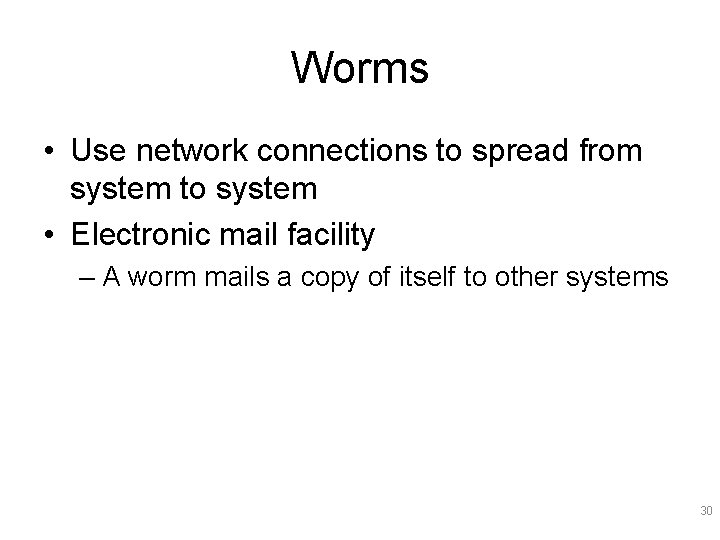 Worms

• Use network connections to spread from system to system
• Electronic mail facility
– A worm mails a copy of itself to other systems

30